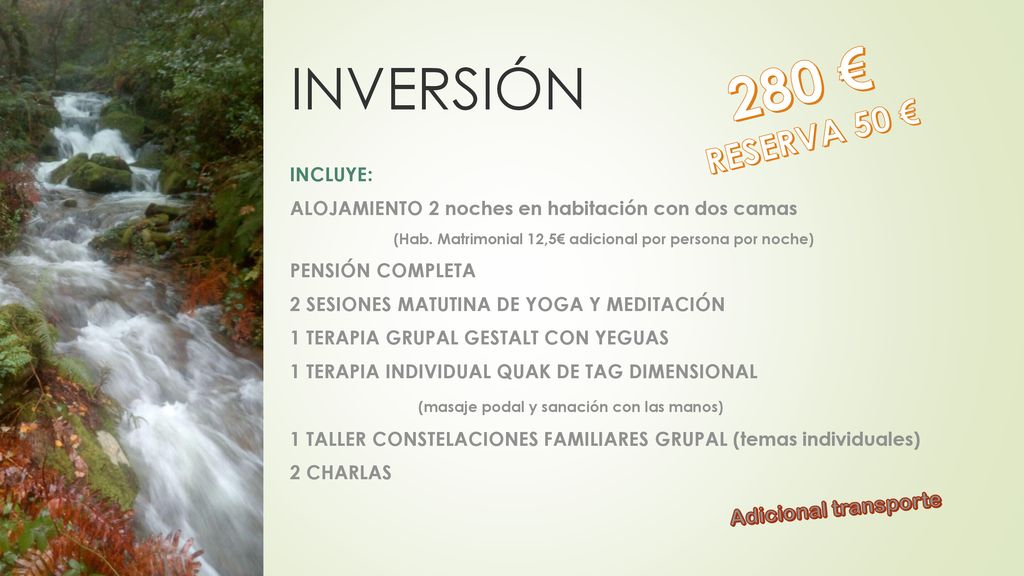 INVERSIÓN

280 €
RESERVA 50 €

INCLUYE:

ALOJAMIENTO 2 noches en habitación con dos camas

(Hab. Matrimonial 12,5€ adicional por persona por noche)

PENSIÓN COMPLETA

2 SESIONES MATUTINA DE YOGA Y MEDITACIÓN

1 TERAPIA GRUPAL GESTALT CON YEGUAS

1 TERAPIA INDIVIDUAL QUAK DE TAG DIMENSIONAL

(masaje podal y sanación con las manos)

1 TALLER CONSTELACIONES FAMILIARES GRUPAL (temas individuales)

2 CHARLAS

Adicional transporte